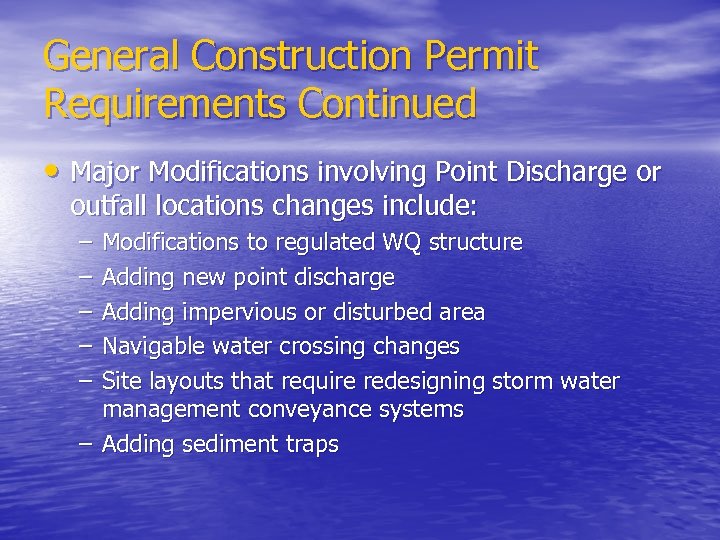 General Construction Permit Requirements Continued

• Major Modifications involving Point Discharge or outfall locations changes include:
– Modifications to regulated WQ structure
– Adding new point discharge
– Adding impervious or disturbed area
– Navigable water crossing changes
– Site layouts that require redesigning storm water management conveyance systems
– Adding sediment traps